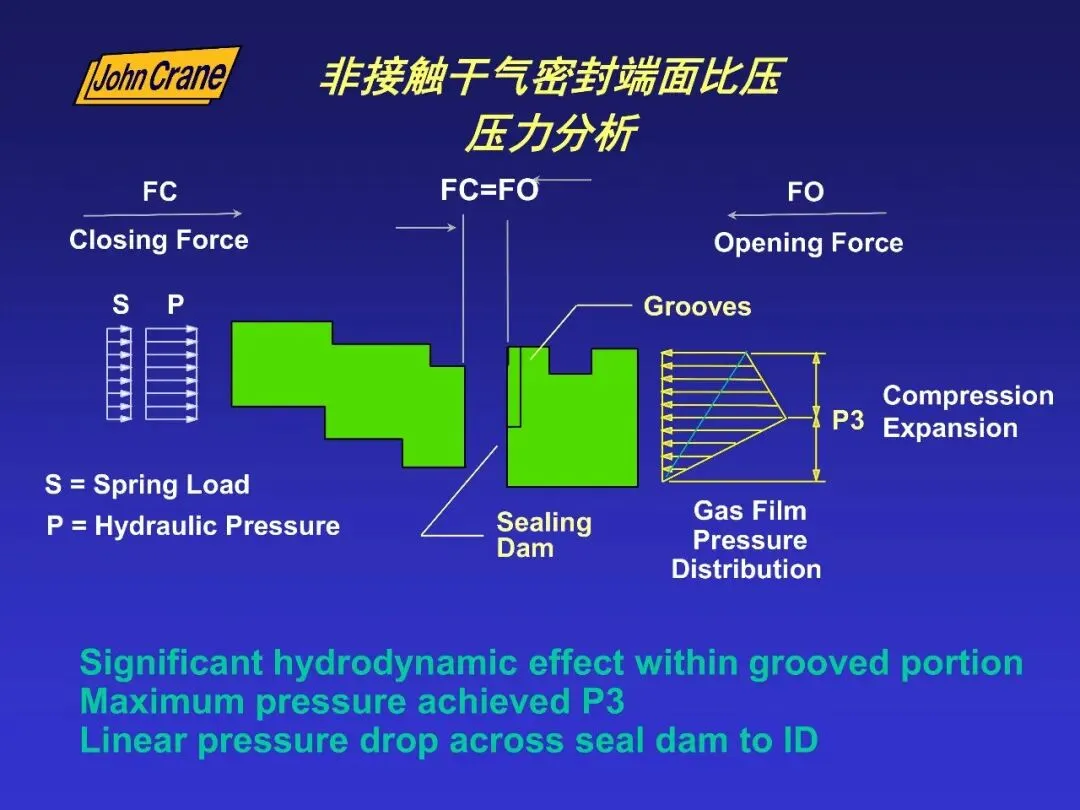 John Crane

非接触干气密封端面比压
压力分析

FC
Closing Force

FC=FO

FO
Opening Force

S P

Grooves

P3

Compression
Expansion

S = Spring Load
P = Hydraulic Pressure

Sealing Dam

Gas Film Pressure Distribution

Significant hydrodynamic effect within grooved portion
Maximum pressure achieved P3
Linear pressure drop across seal dam to ID